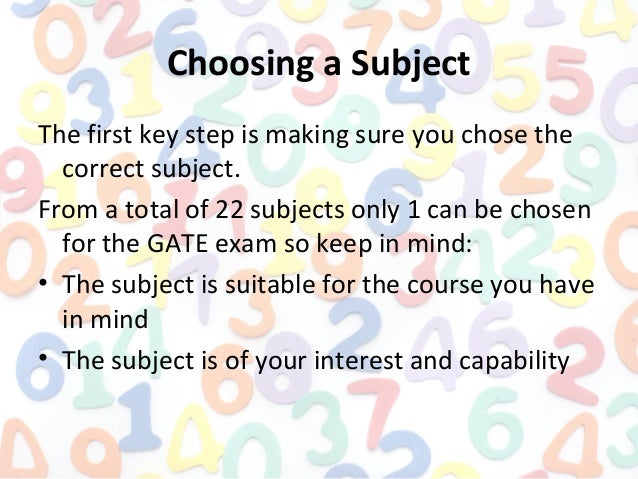 Choosing a Subject

The first key step is making sure you chose the correct subject.

From a total of 22 subjects only 1 can be chosen for the GATE exam so keep in mind:

• The subject is suitable for the course you have in mind

• The subject is of your interest and capability